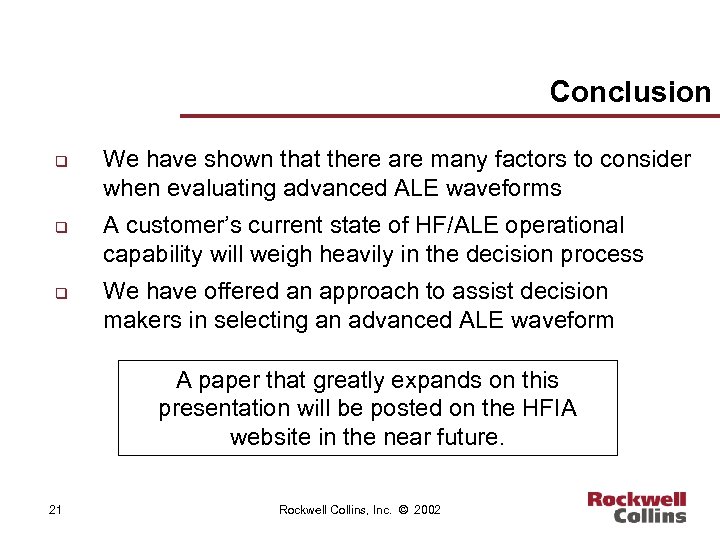 Conclusion

We have shown that there are many factors to consider when evaluating advanced ALE waveforms

A customer's current state of HF/ALE operational capability will weigh heavily in the decision process

We have offered an approach to assist decision makers in selecting an advanced ALE waveform

A paper that greatly expands on this presentation will be posted on the HFIA website in the near future.

21

Rockwell Collins, Inc. © 2002

Rockwell Collins